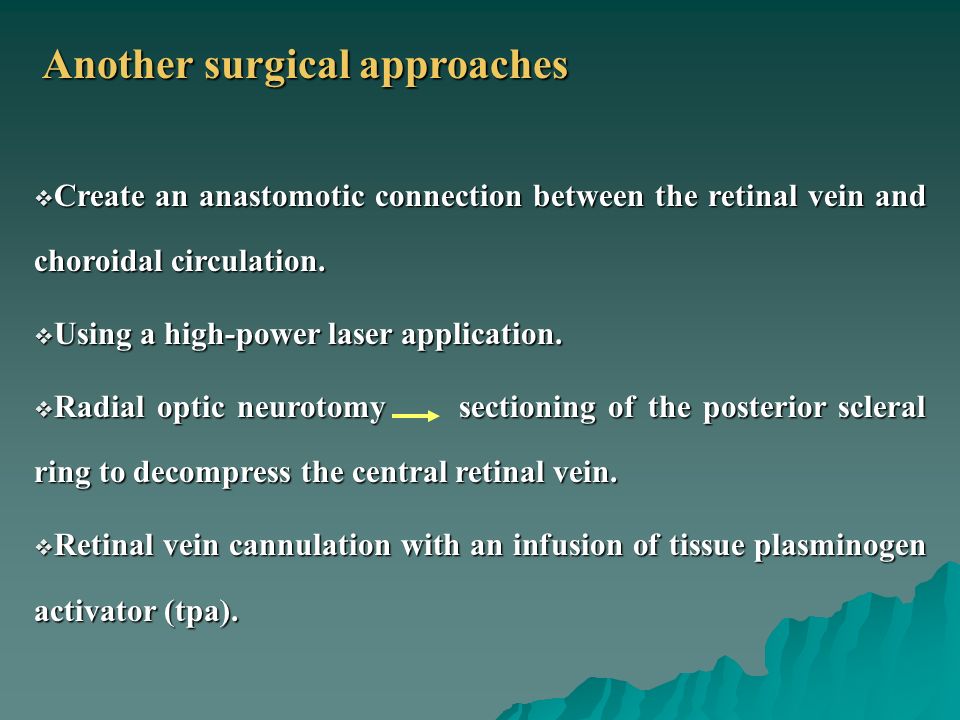 Another surgical approaches

❖Create an anastomotic connection between the retinal vein and choroidal circulation.

❖Using a high-power laser application.

❖Radial optic neurotomy → sectioning of the posterior scleral ring to decompress the central retinal vein.

❖Retinal vein cannulation with an infusion of tissue plasminogen activator (tpa).